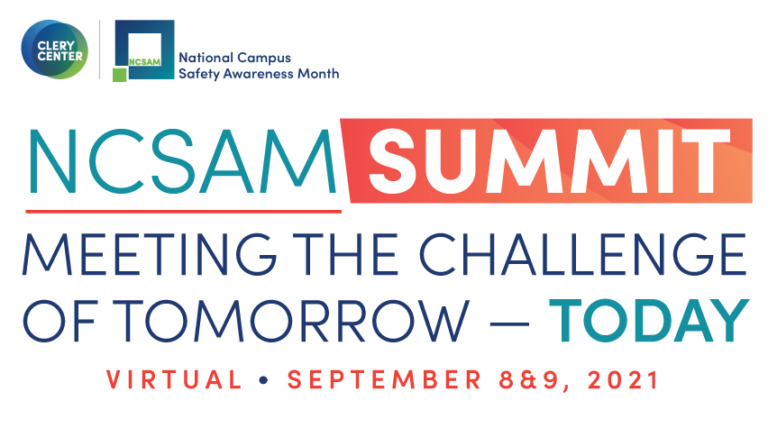 CLERY CENTER

NCSAM

National Campus Safety Awareness Month

NCSAM SUMMIT

MEETING THE CHALLENGE OF TOMORROW — TODAY

VIRTUAL • SEPTEMBER 8&9, 2021